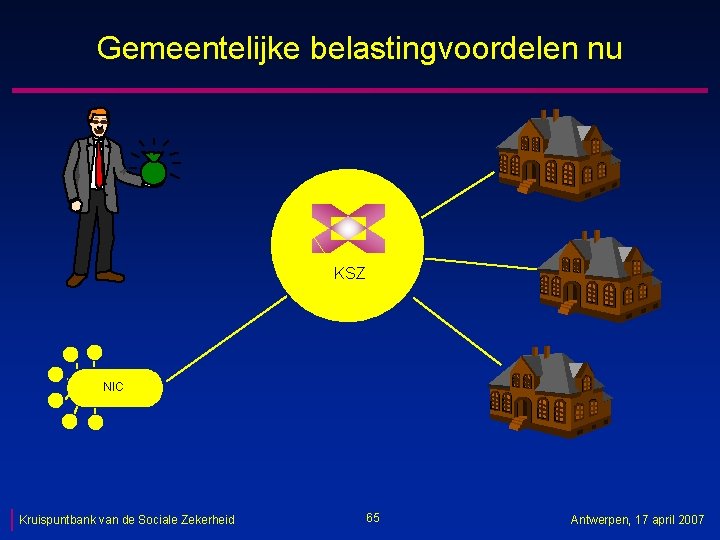 Gemeentelijke belastingvoordelen nu

KSZ

NIC

Kruispuntbank van de Sociale Zekerheid

65

Antwerpen, 17 april 2007